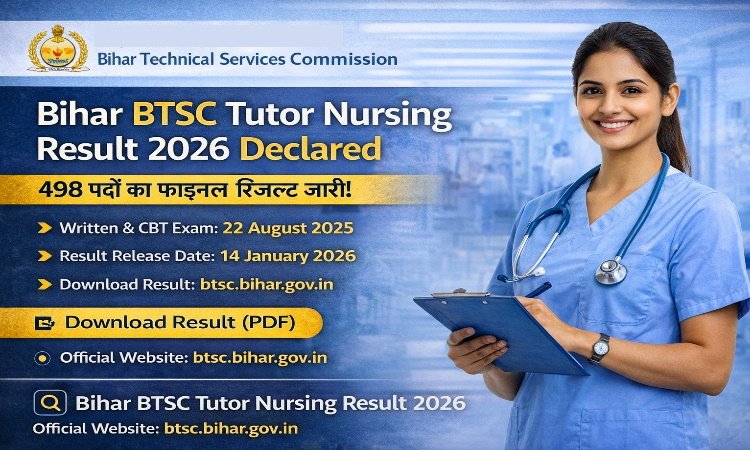 Bihar Technical Services Commission

Bihar BTSC Tutor Nursing Result 2026 Declared

498 पदों का फाइनल रिजल्ट जारी!

Written & CBT Exam: 22 August 2025

Result Release Date: 14 January 2026

Download Result: btsc.bihar.gov.in

Download Result (PDF)

Official Website: btsc.bihar.gov.in

Bihar BTSC Tutor Nursing Result 2026

Official Website: btsc.bihar.gov.in